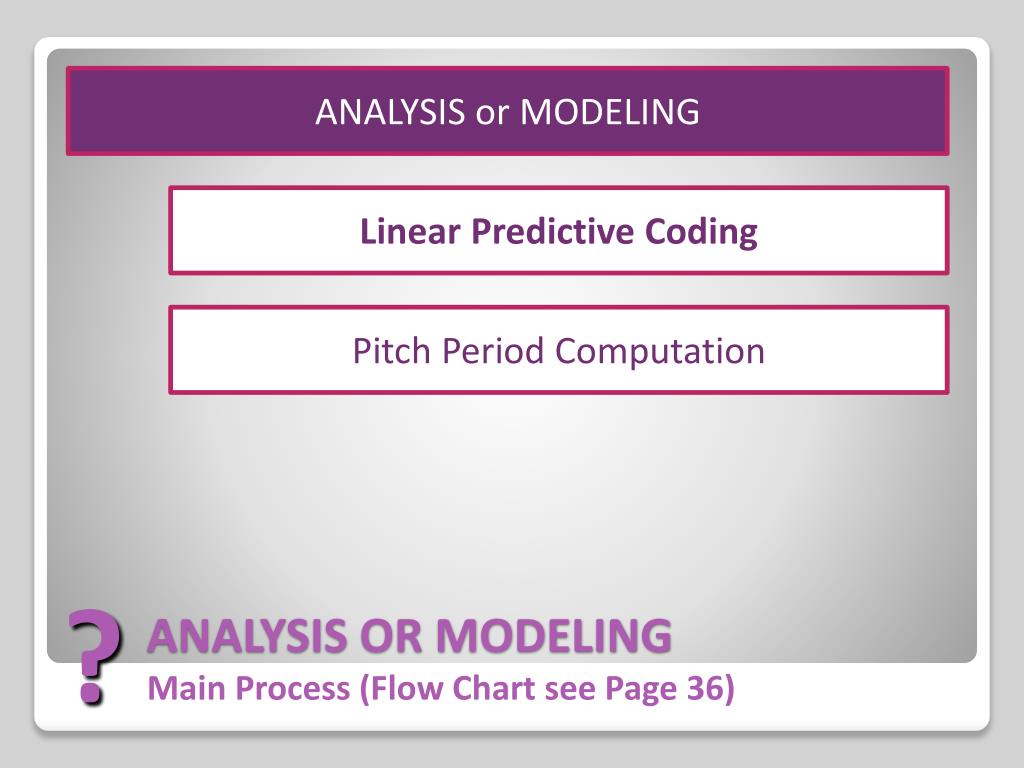 ANALYSIS or MODELING

Linear Predictive Coding

Pitch Period Computation

?

ANALYSIS OR MODELING
Main Process (Flow Chart see Page 36)